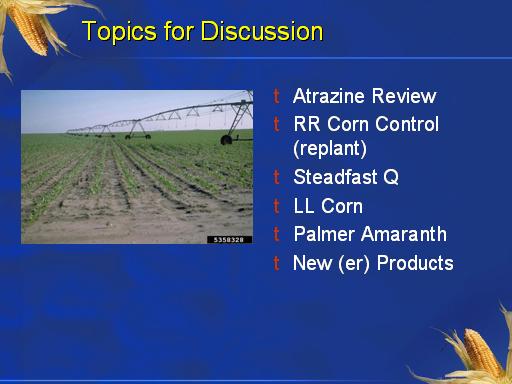 Topics for Discussion

5358328

t Atrazine Review
t RR Corn Control (replant)
t Steadfast Q
t LL Corn
t Palmer Amaranth
t New (er) Products